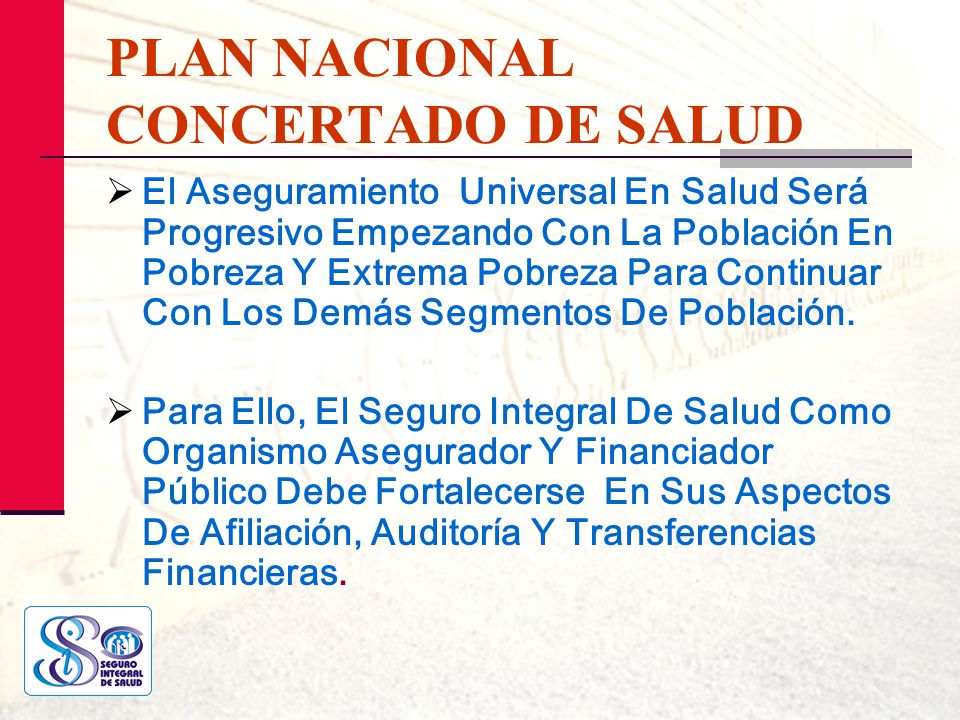 PLAN NACIONAL CONCERTADO DE SALUD

➢ El Aseguramiento Universal En Salud Será Progresivo Empezando Con La Población En Pobreza Y Extrema Pobreza Para Continuar Con Los Demás Segmentos De Población.

➢ Para Ello, El Seguro Integral De Salud Como Organismo Asegurador Y Financiador Público Debe Fortalecerse En Sus Aspectos De Afiliación, Auditoría Y Transferencias Financieras.

SEGURO INTEGRAL DE SALUD